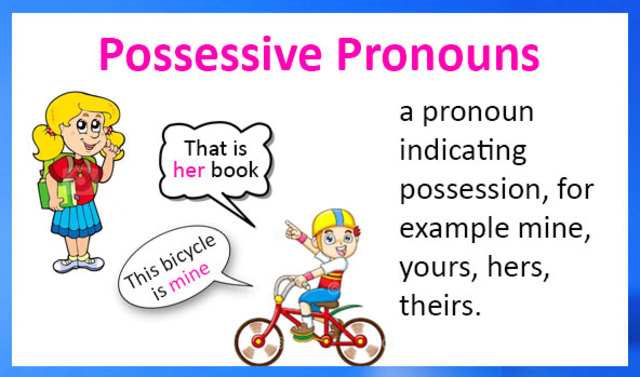 Possessive Pronouns

That is her book

This bicycle is mine

a pronoun indicating possession, for example mine, yours, hers, theirs.